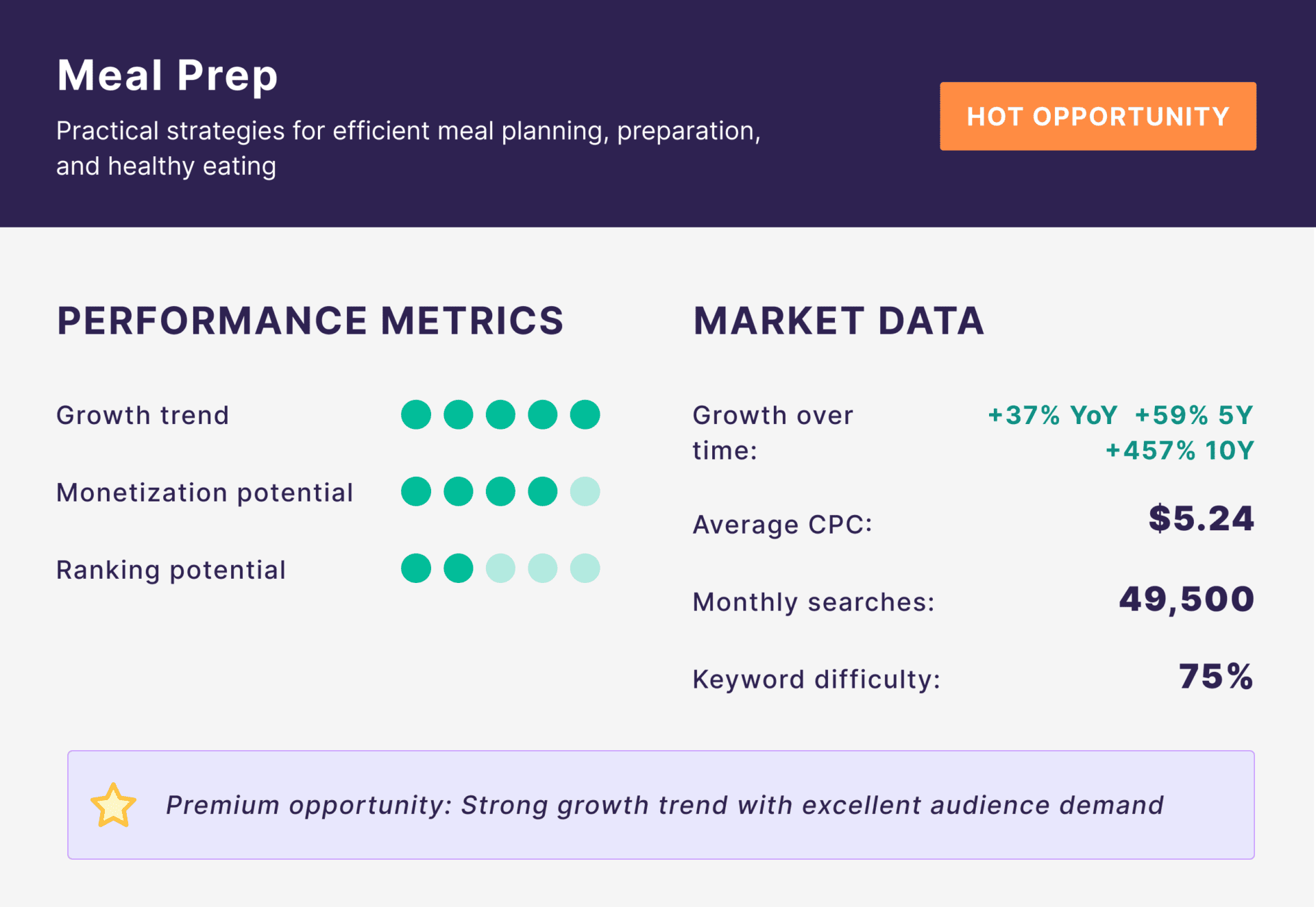 Meal Prep

Practical strategies for efficient meal planning, preparation, and healthy eating

HOT OPPORTUNITY

PERFORMANCE METRICS

Growth trend

Monetization potential

Ranking potential

MARKET DATA

Growth over time: +37% YoY +59% 5Y +457% 10Y

Average CPC: $5.24

Monthly searches: 49,500

Keyword difficulty: 75%

Premium opportunity: Strong growth trend with excellent audience demand